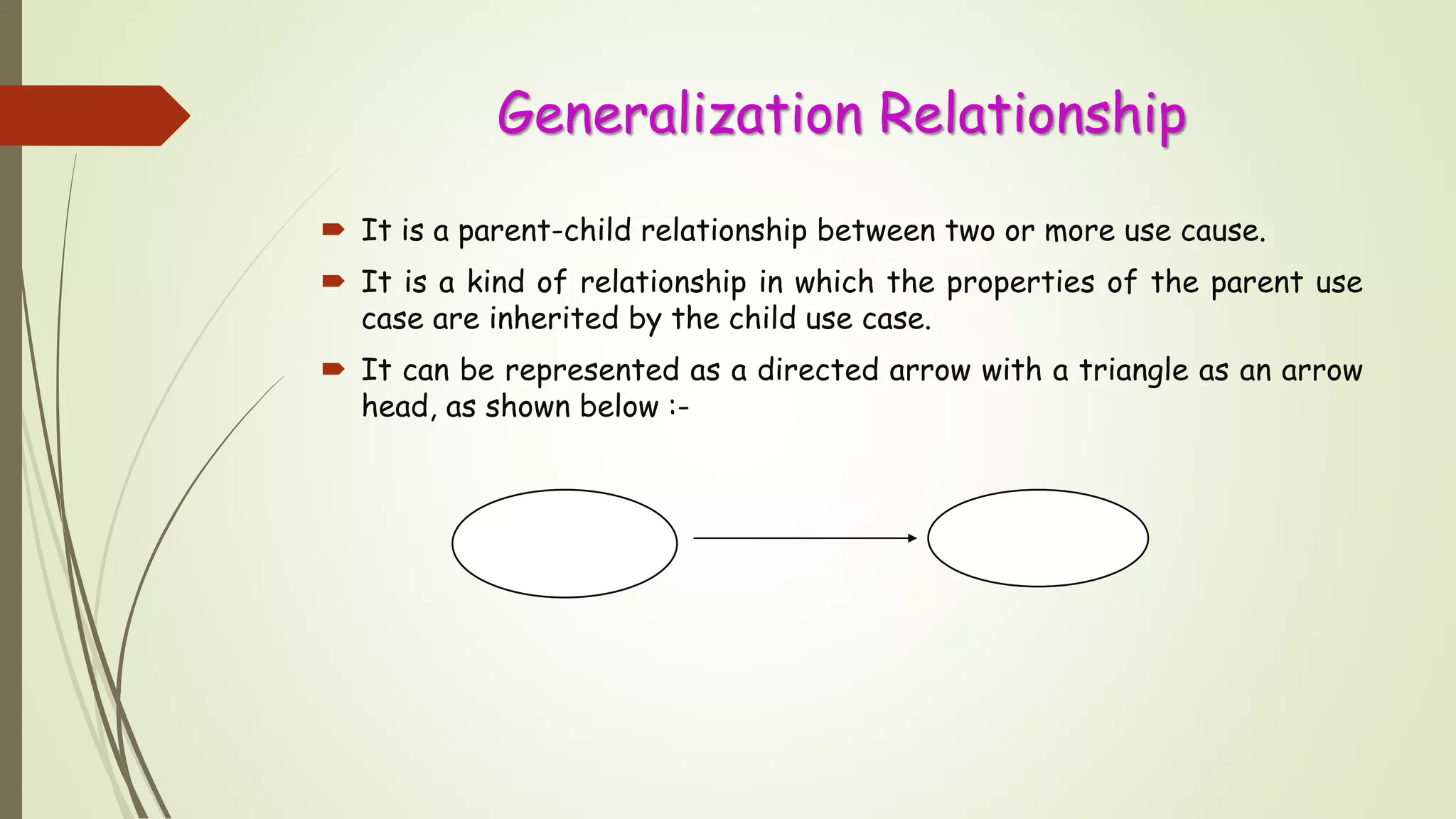 Generalization Relationship

It is a parent-child relationship between two or more use cause.

It is a kind of relationship in which the properties of the parent use case are inherited by the child use case.

It can be represented as a directed arrow with a triangle as an arrow head, as shown below :-